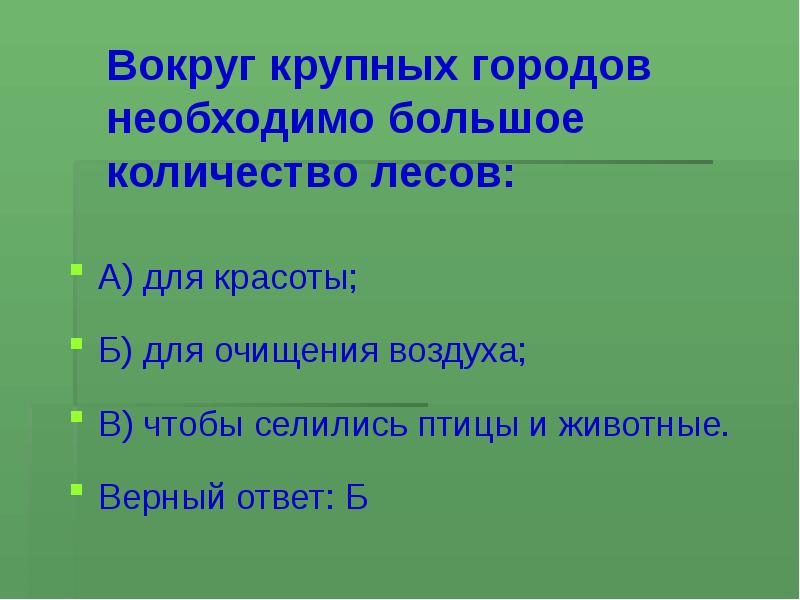 Вокруг крупных городов необходимо большое количество лесов:

А) для красоты;

Б) для очищения воздуха;

В) чтобы селились птицы и животные.

Верный ответ: Б